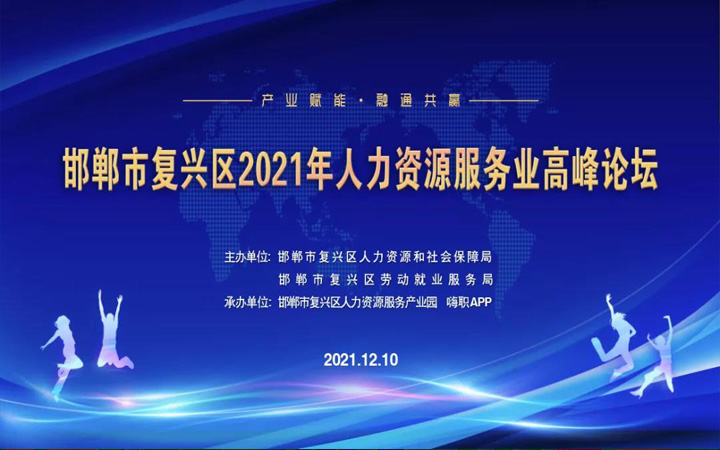 产业赋能·融通共赢

邯郸市复兴区2021年人力资源服务业高峰论坛

主办单位：邯郸市复兴区人力资源和社会保障局
邯郸市复兴区劳动就业服务局
承办单位：邯郸市复兴区人力资源服务产业园 嗨职APP

2021.12.10